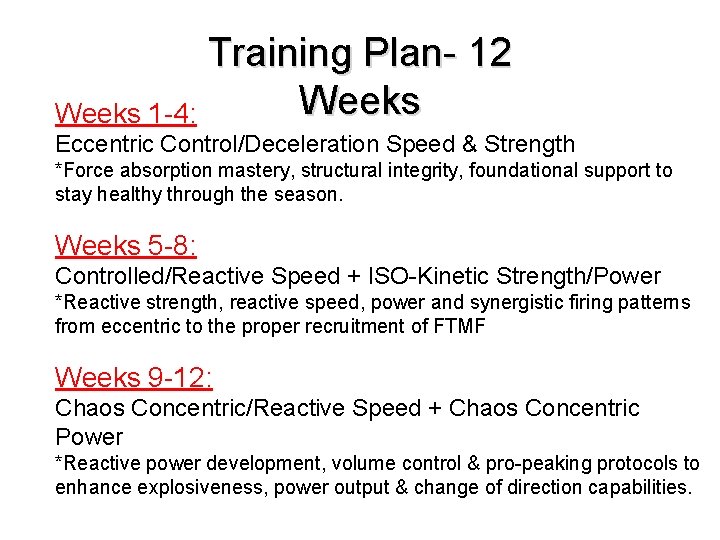 Training Plan- 12 Weeks

Weeks 1-4:
Eccentric Control/Deceleration Speed & Strength
*Force absorption mastery, structural integrity, foundational support to stay healthy through the season.

Weeks 5-8:
Controlled/Reactive Speed + ISO-Kinetic Strength/Power
*Reactive strength, reactive speed, power and synergistic firing patterns from eccentric to the proper recruitment of FTMF

Weeks 9-12:
Chaos Concentric/Reactive Speed + Chaos Concentric Power
*Reactive power development, volume control & pro-peaking protocols to enhance explosiveness, power output & change of direction capabilities.